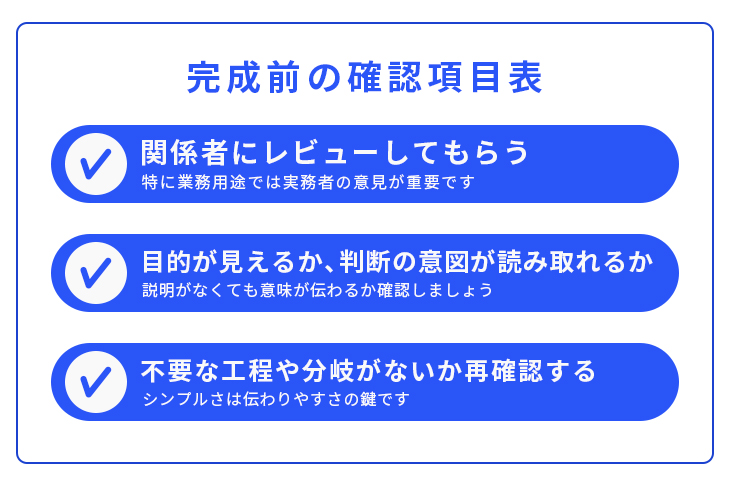 完成前の確認項目表

関係者にレビューしてもらう
特に業務用途では実務者の意見が重要です

目的が見えるか、判断の意図が読み取れるか
説明がなくても意味が伝わるか確認しましょう

不要な工程や分岐がないか再確認する
シンプルさは伝わりやすさの鍵です